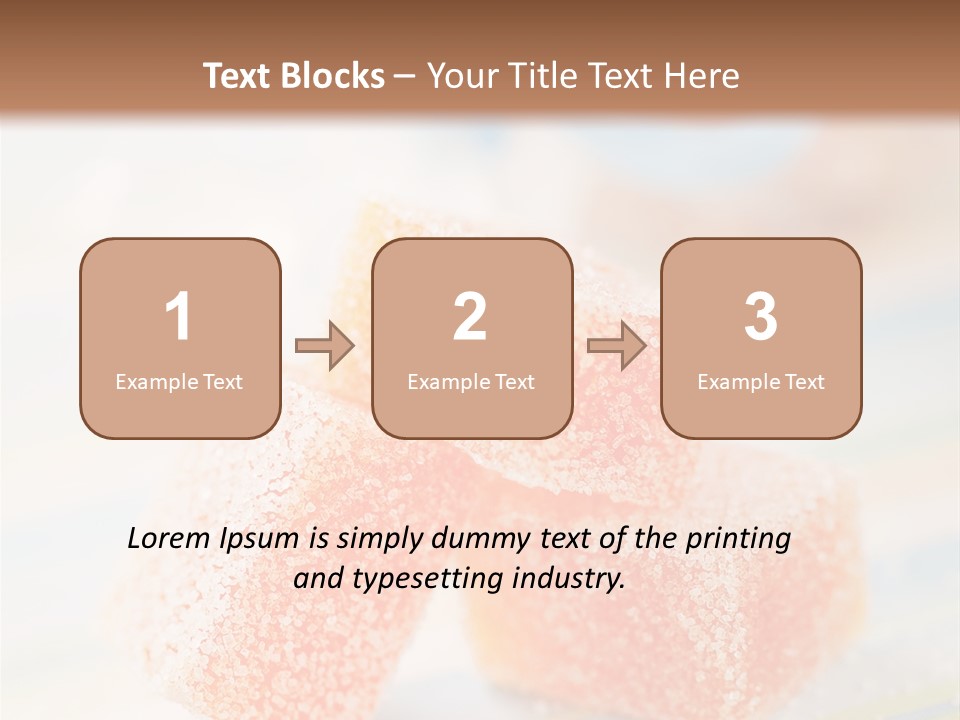 Text Blocks – Your Title Text Here

1
Example Text

2
Example Text

3
Example Text

Lorem Ipsum is simply dummy text of the printing and typesetting industry.